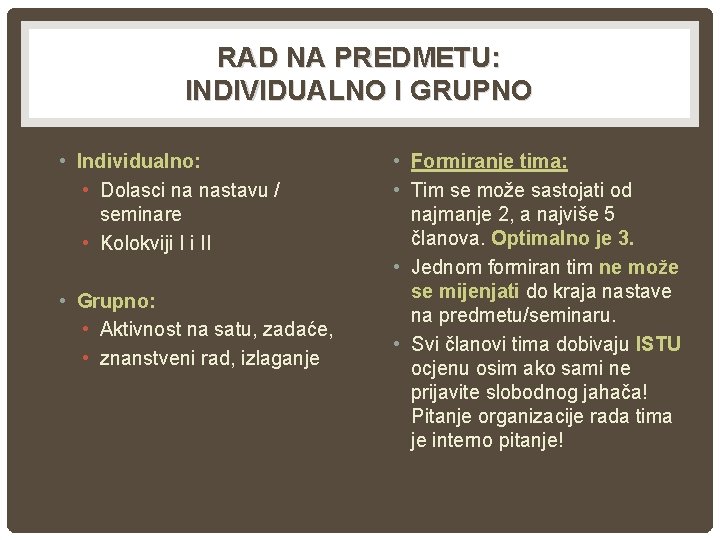 RAD NA PREDMETU: INDIVIDUALNO I GRUPNO

• Individualno:
• Dolasci na nastavu / seminare
• Kolokviji I i II

• Grupno:
• Aktivnost na satu, zadaće,
• znanstveni rad, izlaganje

• Formiranje tima:
• Tim se može sastojati od najmanje 2, a najviše 5 članova. Optimalno je 3.
• Jednom formiran tim ne može se mijenjati do kraja nastave na predmetu/seminaru.
• Svi članovi tima dobivaju ISTU ocjenu osim ako sami ne prijavite slobodnog jahača! Pitanje organizacije rada tima je interno pitanje!